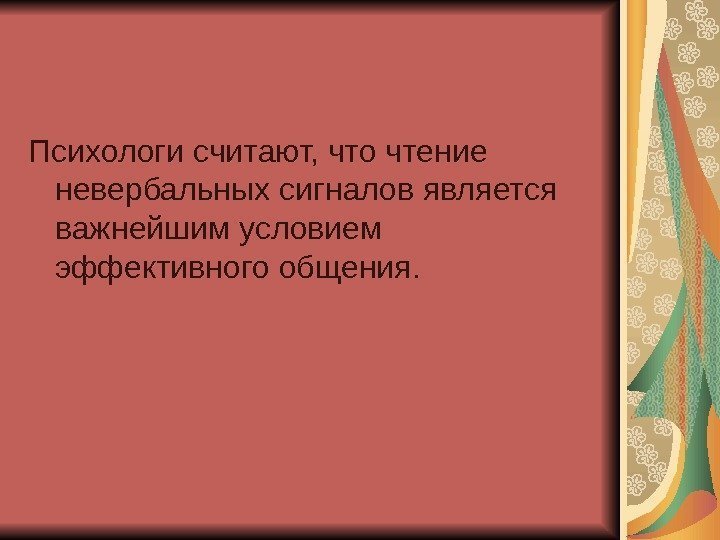 Психологи считают, что чтение невербальных сигналов является важнейшим условием эффективного общения.